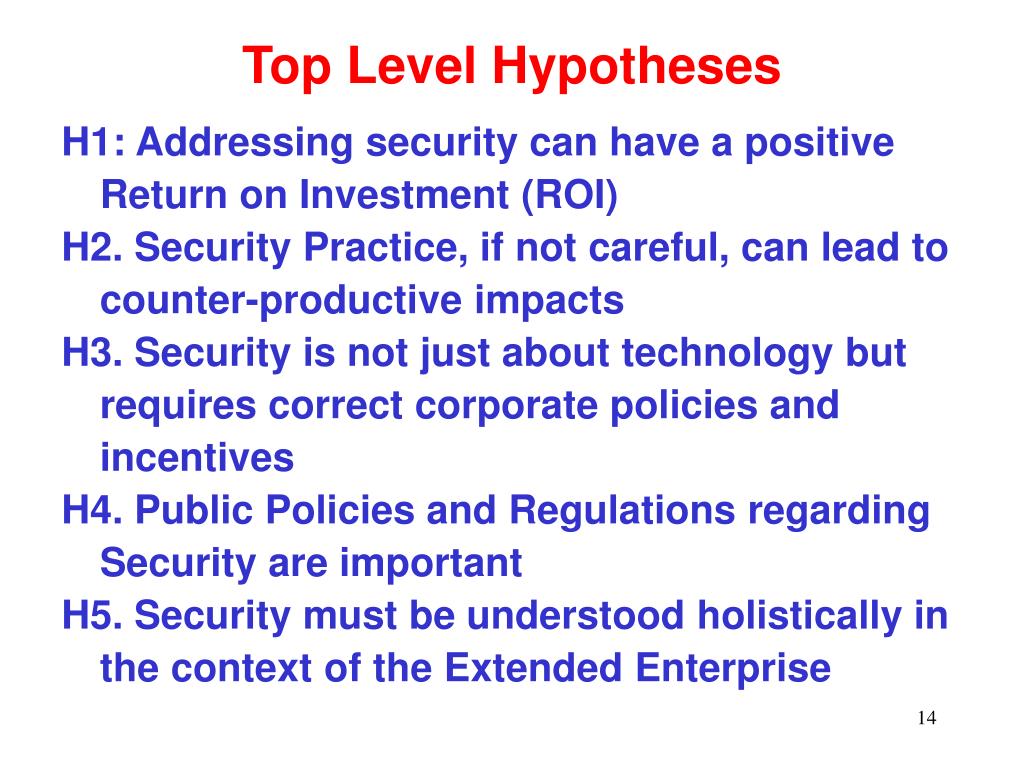 Top Level Hypotheses

H1: Addressing security can have a positive Return on Investment (ROI)

H2. Security Practice, if not careful, can lead to counter-productive impacts

H3. Security is not just about technology but requires correct corporate policies and incentives

H4. Public Policies and Regulations regarding Security are important

H5. Security must be understood holistically in the context of the Extended Enterprise

14